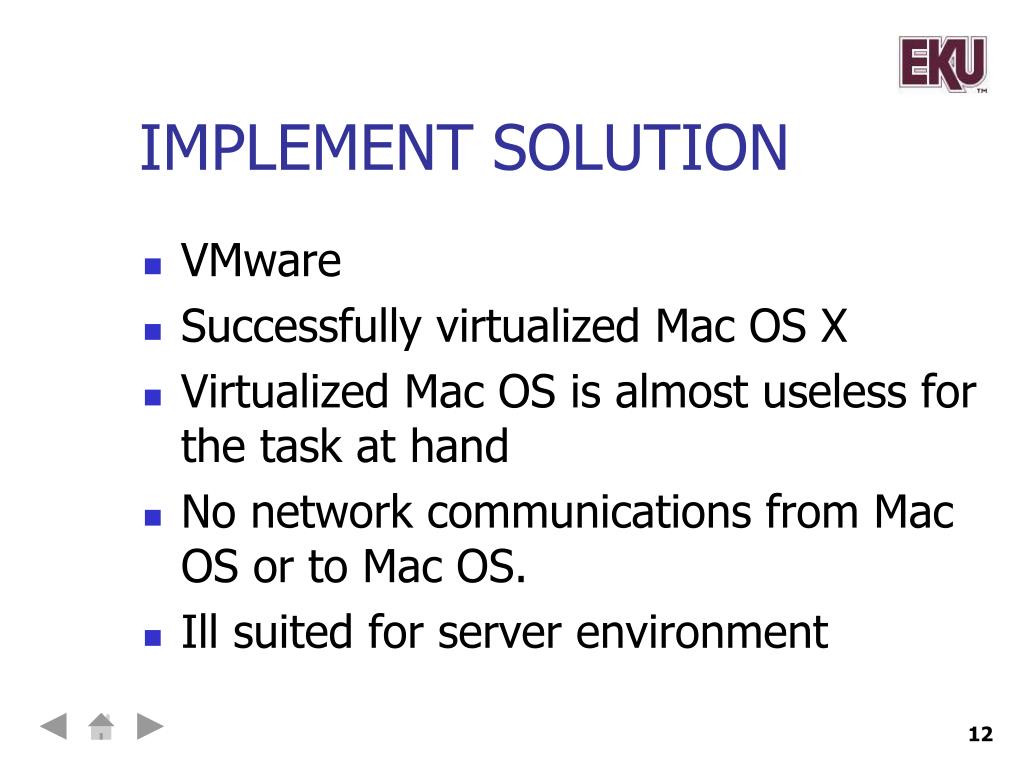 EKU™

IMPLEMENT SOLUTION

- VMware
- Successfully virtualized Mac OS X
- Virtualized Mac OS is almost useless for the task at hand
- No network communications from Mac OS or to Mac OS.
- Ill suited for server environment

12